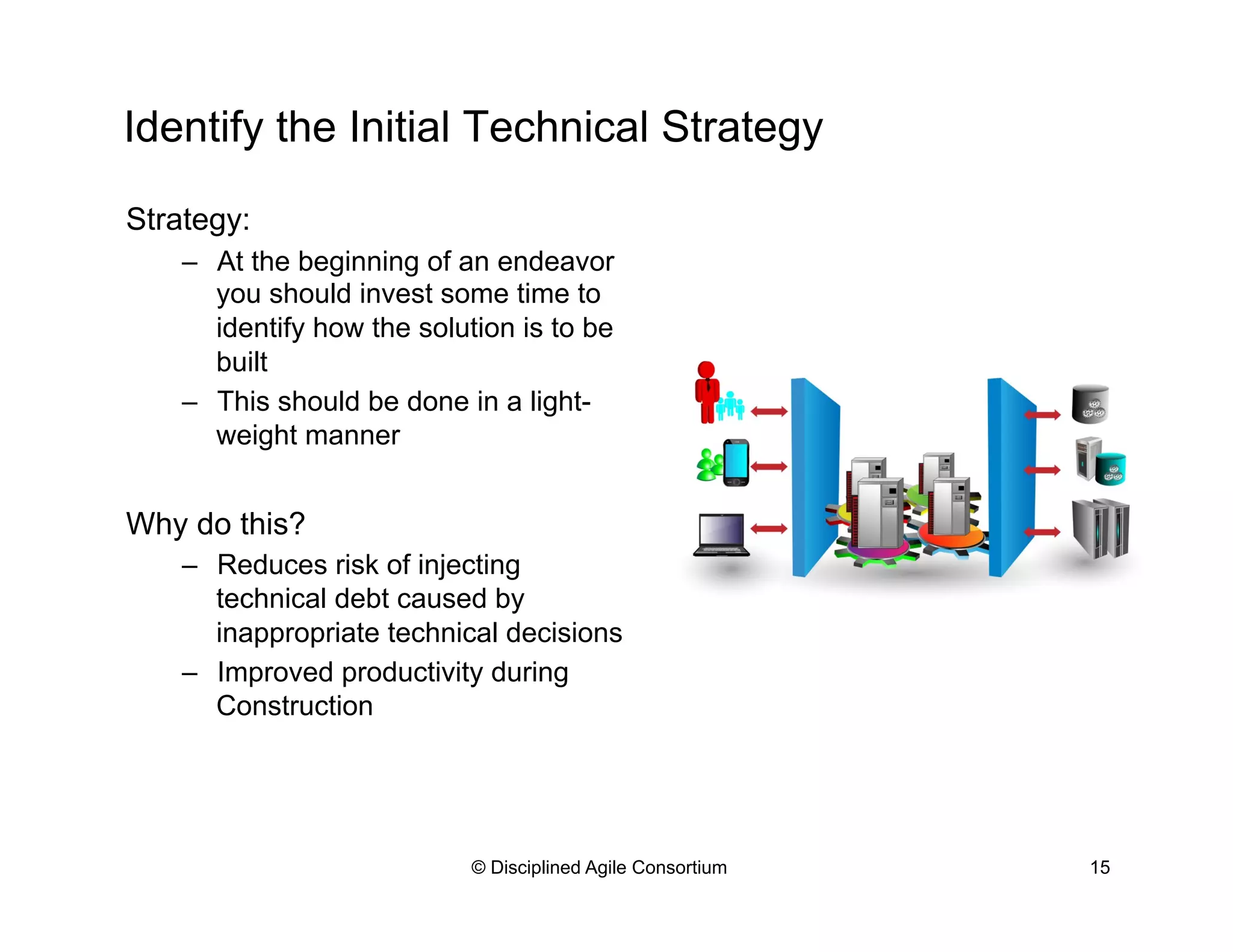 Identify the Initial Technical Strategy

Strategy:

– At the beginning of an endeavor you should invest some time to identify how the solution is to be built

– This should be done in a light-weight manner

Why do this?

– Reduces risk of injecting technical debt caused by inappropriate technical decisions

– Improved productivity during Construction

© Disciplined Agile Consortium

15